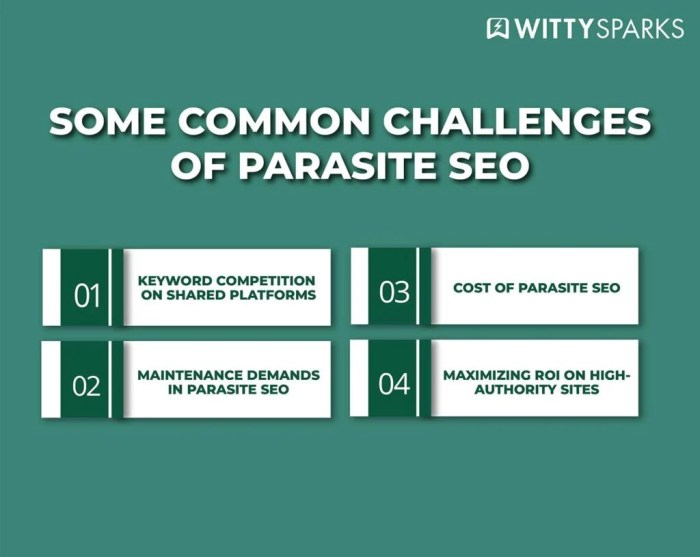 WITTYSPARKS

SOME COMMON CHALLENGES OF PARASITE SEO

01 KEYWORD COMPETITION ON SHARED PLATFORMS

02 MAINTENANCE DEMANDS IN PARASITE SEO

03 COST OF PARASITE SEO

04 MAXIMIZING ROI ON HIGH-AUTHORITY SITES